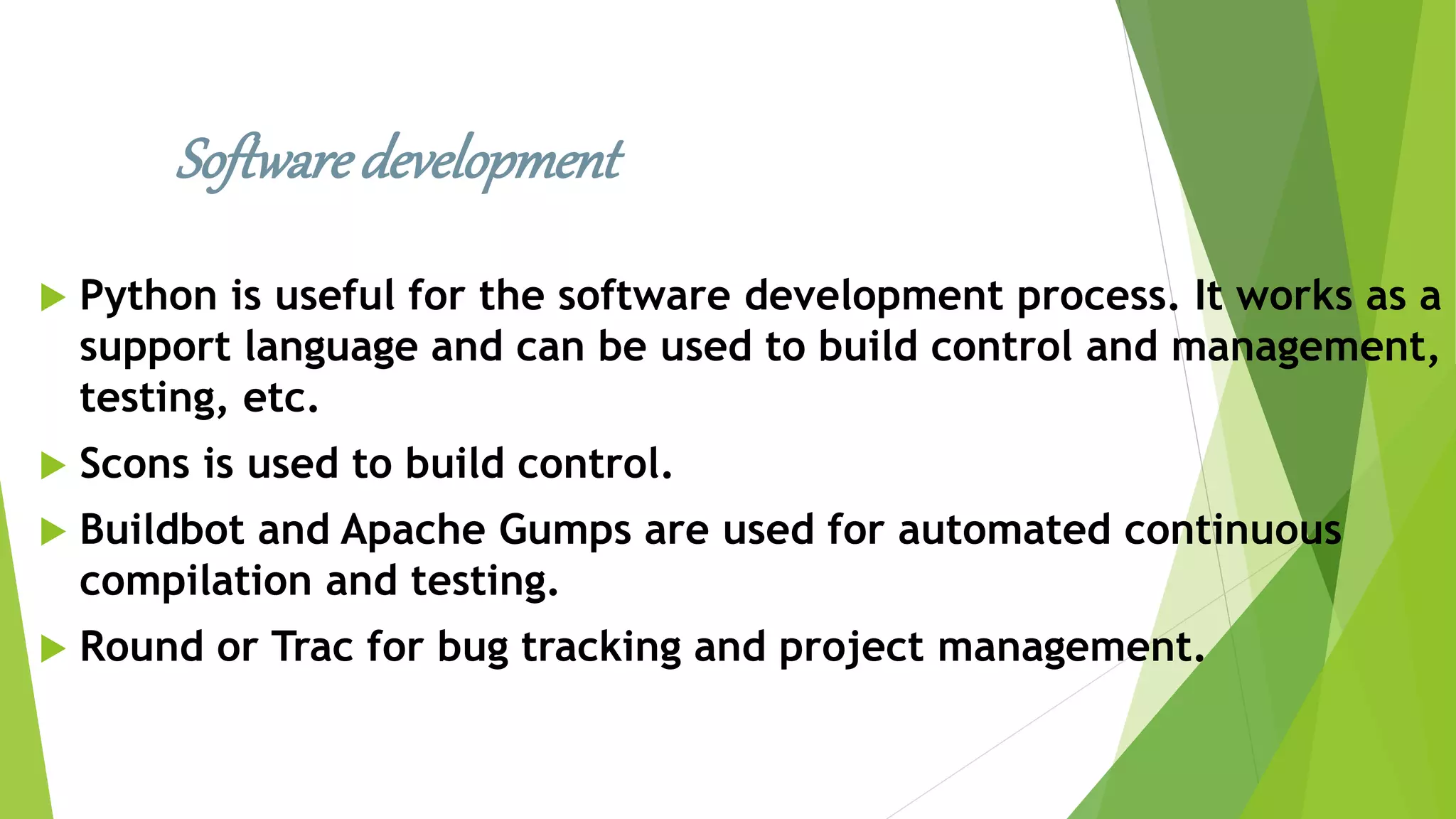 Software development

Python is useful for the software development process. It works as a support language and can be used to build control and management, testing, etc.

Scons is used to build control.

Buildbot and Apache Gumps are used for automated continuous compilation and testing.

Round or Trac for bug tracking and project management.